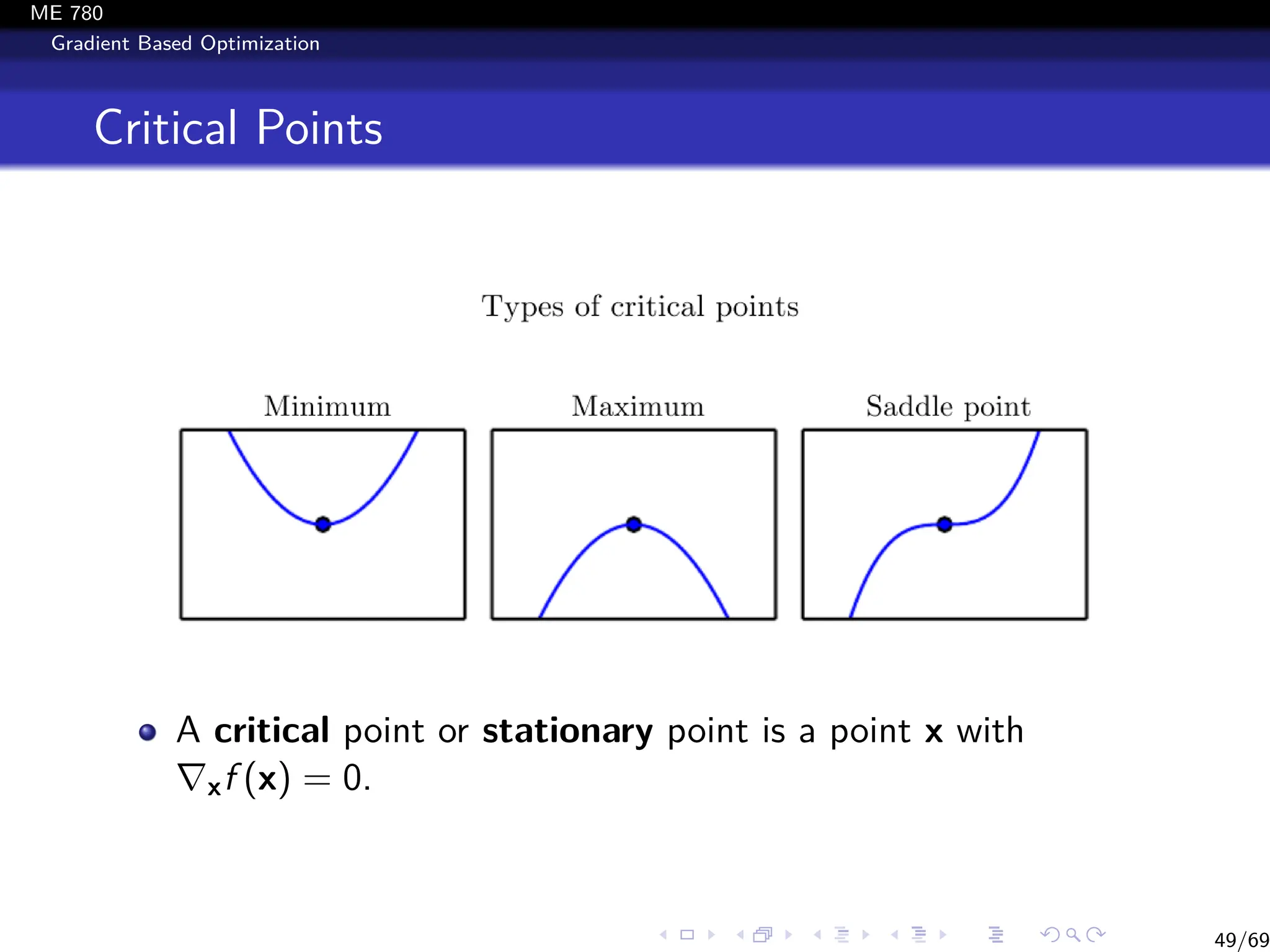 ME 780
Gradient Based Optimization

Critical Points

Types of critical points

Minimum

Maximum

Saddle point

A **critical** point or **stationary** point is a point $\mathbf{x}$ with $\nabla_{\mathbf{x}} f(\mathbf{x}) = 0$.

49/69